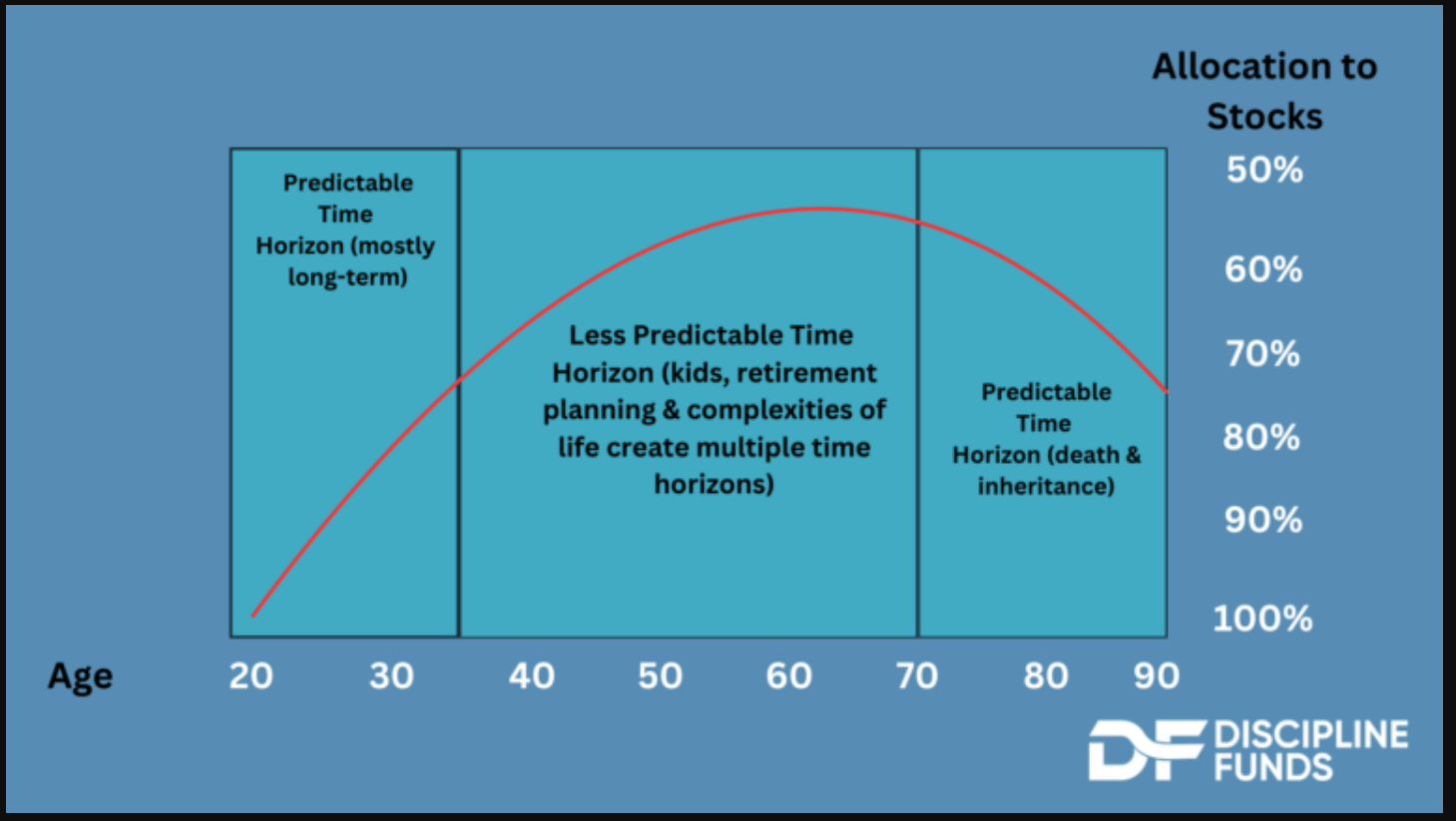 Allocation to Stocks

50%

60%

70%

80%

90%

100%

Predictable Time Horizon (mostly long-term)

Less Predictable Time Horizon (kids, retirement planning & complexities of life create multiple time horizons)

Predictable Time Horizon (death & inheritance)

Age 20 30 40 50 60 70 80 90

DF DISCIPLINE FUNDS